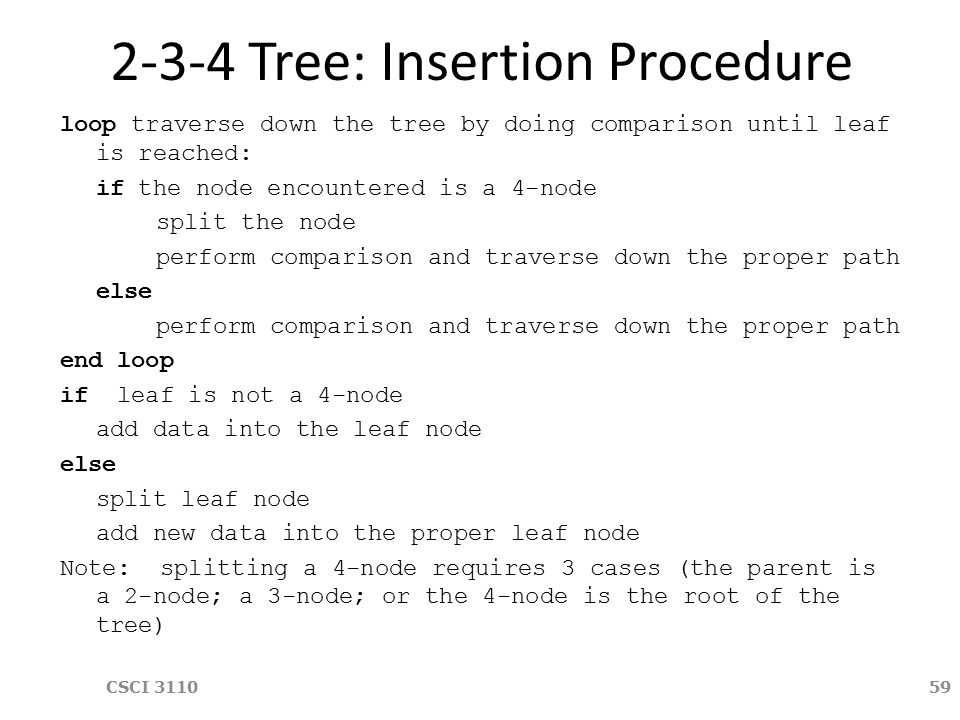 2-3-4 Tree: Insertion Procedure

loop traverse down the tree by doing comparison until leaf is reached:

if the node encountered is a 4-node

split the node

perform comparison and traverse down the proper path

else

perform comparison and traverse down the proper path

end loop

if leaf is not a 4-node

add data into the leaf node

else

split leaf node

add new data into the proper leaf node

Note: splitting a 4-node requires 3 cases (the parent is a 2-node; a 3-node; or the 4-node is the root of the tree)

CSCI 3110

59